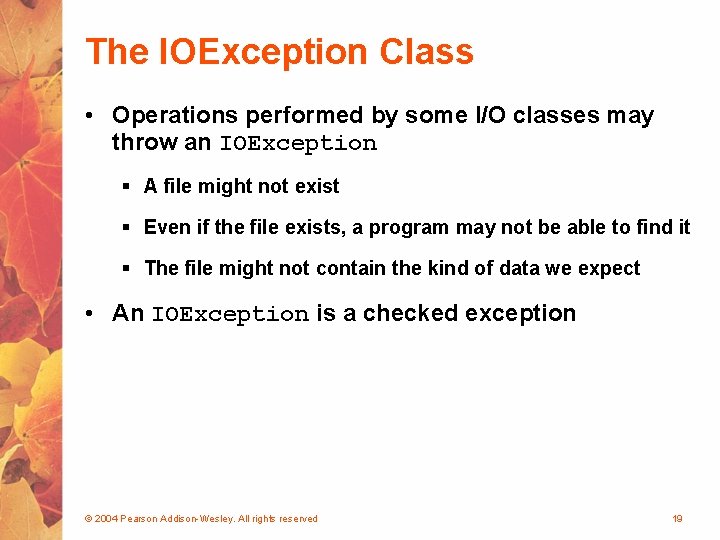 The IOException Class

• Operations performed by some I/O classes may throw an IOException

▪ A file might not exist

▪ Even if the file exists, a program may not be able to find it

▪ The file might not contain the kind of data we expect

• An IOException is a checked exception

© 2004 Pearson Addison-Wesley. All rights reserved

19